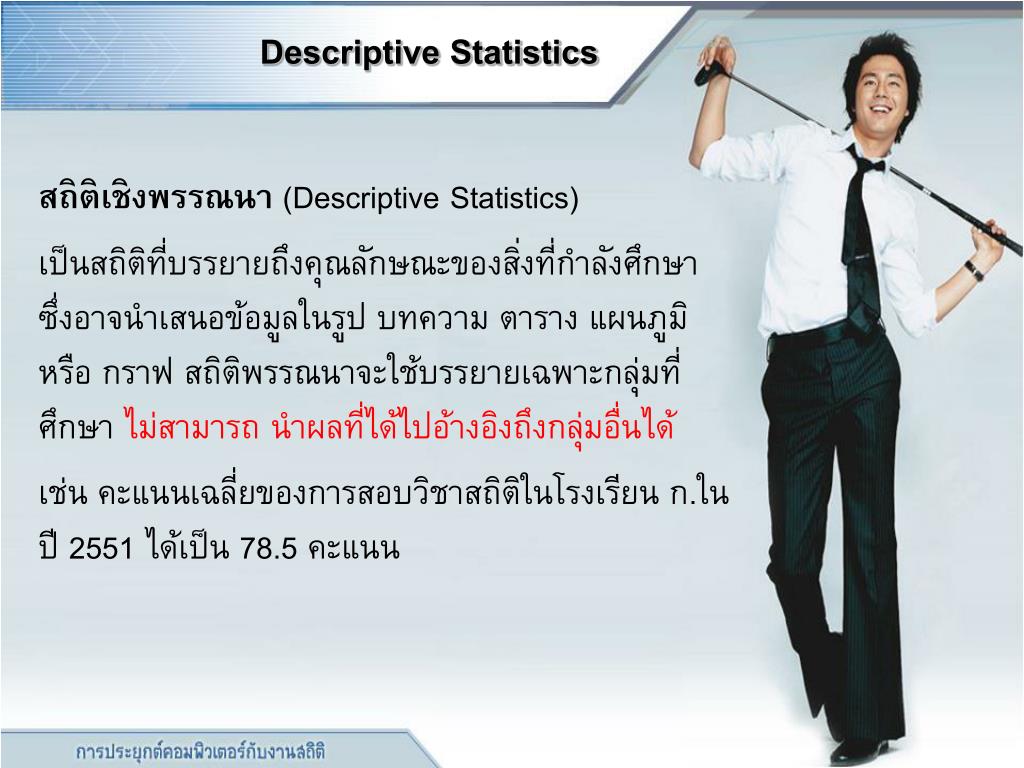 Descriptive Statistics

สถิติเชิงพรรณนา (Descriptive Statistics)

เป็นสถิติที่บรรยายถึงคุณลักษณะของสิ่งที่กำลังศึกษา ซึ่งอาจนำเสนอข้อมูลในรูป บทความ ตาราง แผนภูมิ หรือ กราฟ สถิติพรรณนาจะใช้บรรยายเฉพาะกลุ่มที่ศึกษา ไม่สามารถ นำผลที่ได้ไปอ้างอิงถึงกลุ่มอื่นได้

เช่น คะแนนเฉลี่ยของการสอบวิชาสถิติในโรงเรียน ก.ใน ปี 2551 ได้เป็น 78.5 คะแนน

การประยุกต์คอมพิวเตอร์กับงานสถิติ